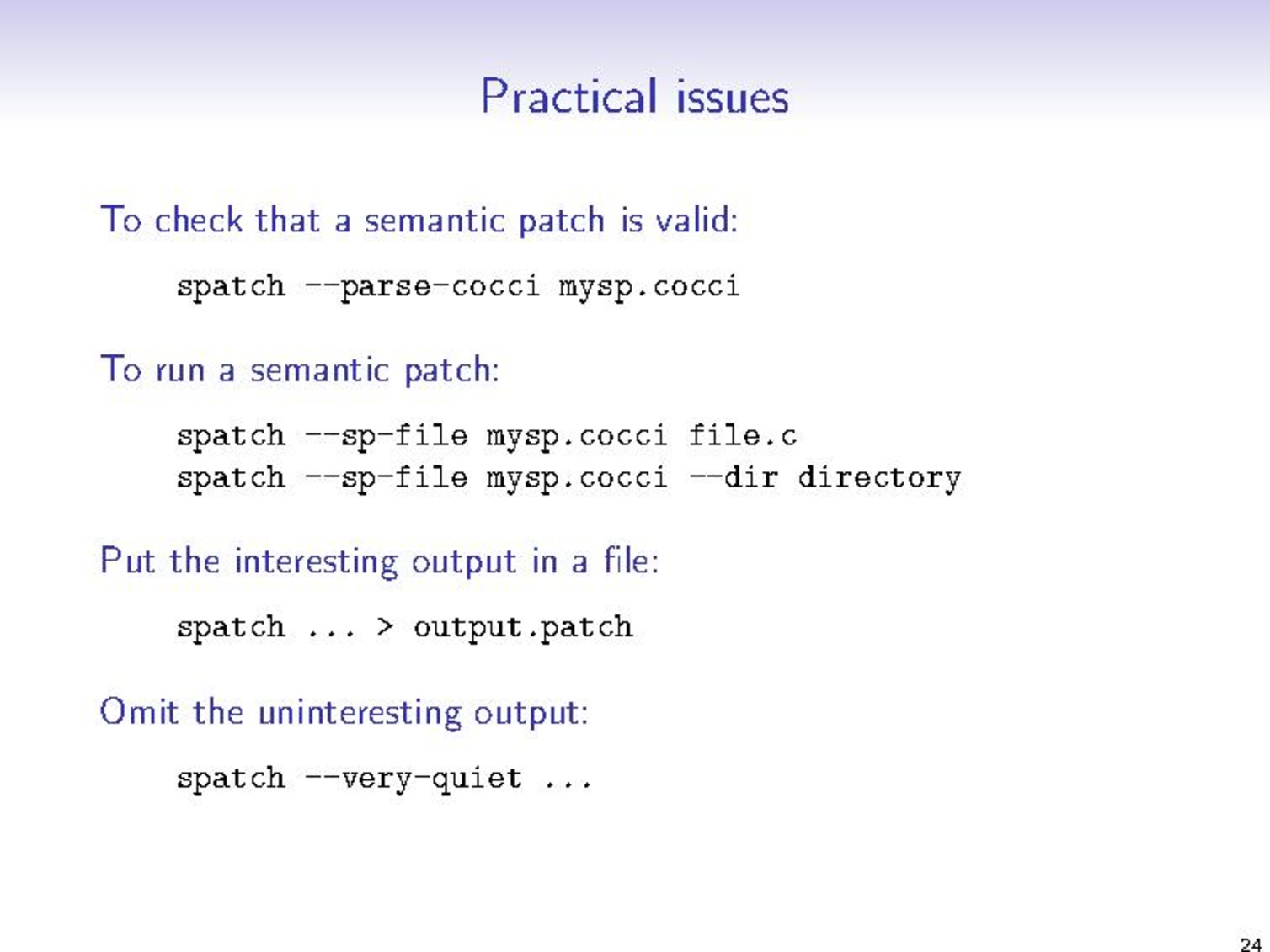 Practical issues

To check that a semantic patch is valid:

spatch --parse-cocci mysp.cocci

To run a semantic patch:

spatch --sp-file mysp.cocci file.c
spatch --sp-file mysp.cocci --dir directory

Put the interesting output in a file:

spatch ... > output.patch

Omit the uninteresting output:

spatch --very-quiet ...

24